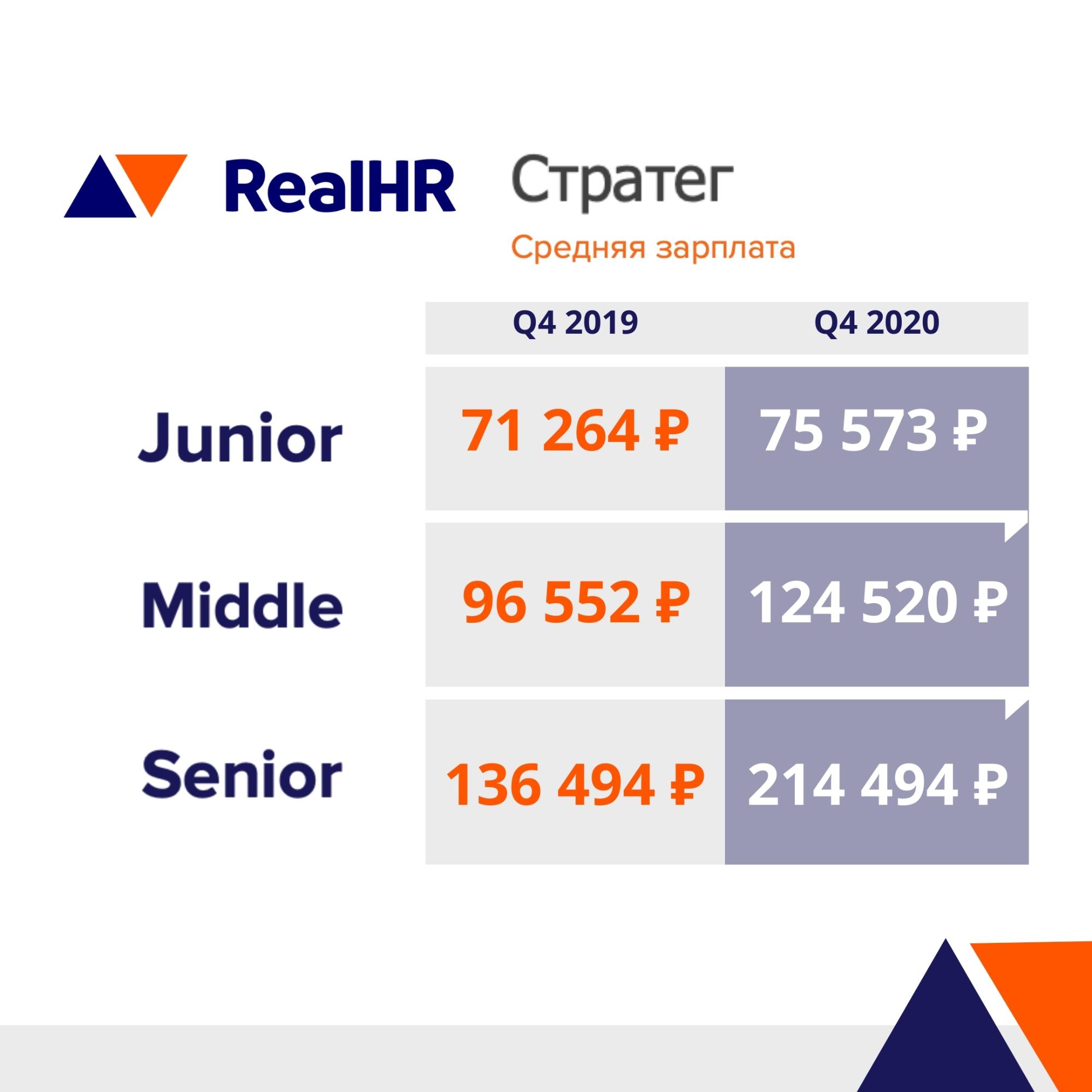 RealHR

Стратег

Средняя зарплата

| | Q4 2019 | Q4 2020 |
|---|---|---|
| Junior | 71 264 ₽ | 75 573 ₽ |
| Middle | 96 552 ₽ | 124 520 ₽ |
| Senior | 136 494 ₽ | 214 494 ₽ |